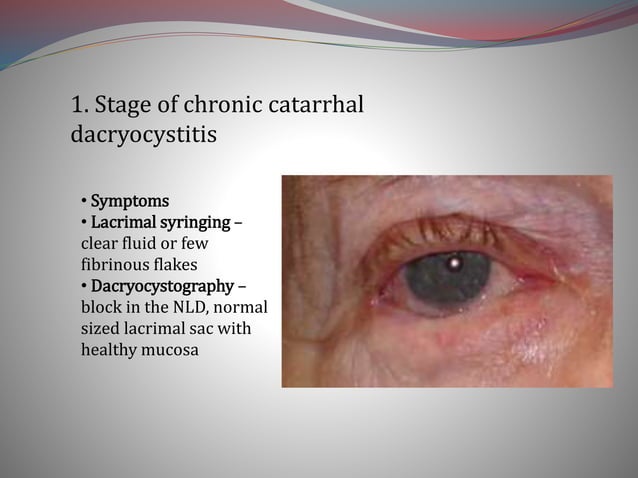 1. Stage of chronic catarrhal dacryocystitis

• Symptoms
• Lacrimal syringing – clear fluid or few fibrinous flakes
• Dacryocystography – block in the NLD, normal sized lacrimal sac with healthy mucosa